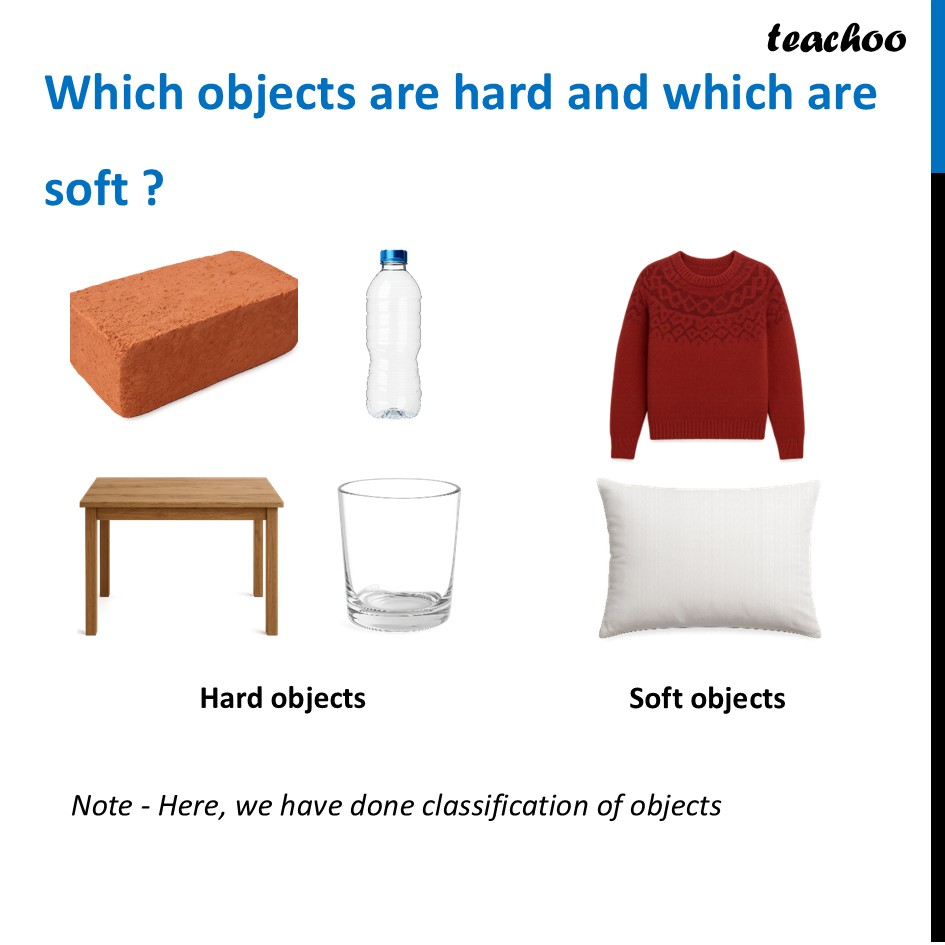 teachoo

Which objects are hard and which are soft ?

Hard objects

Soft objects

Note - Here, we have done classification of objects